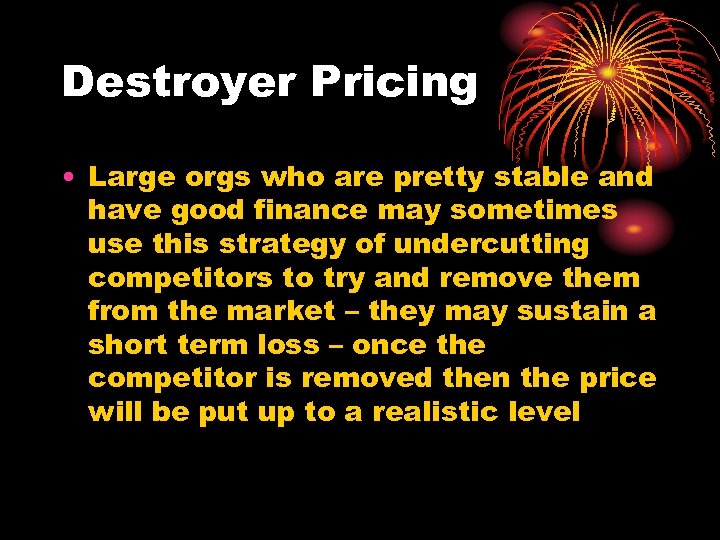 Destroyer Pricing

• Large orgs who are pretty stable and have good finance may sometimes use this strategy of undercutting competitors to try and remove them from the market – they may sustain a short term loss – once the competitor is removed then the price will be put up to a realistic level